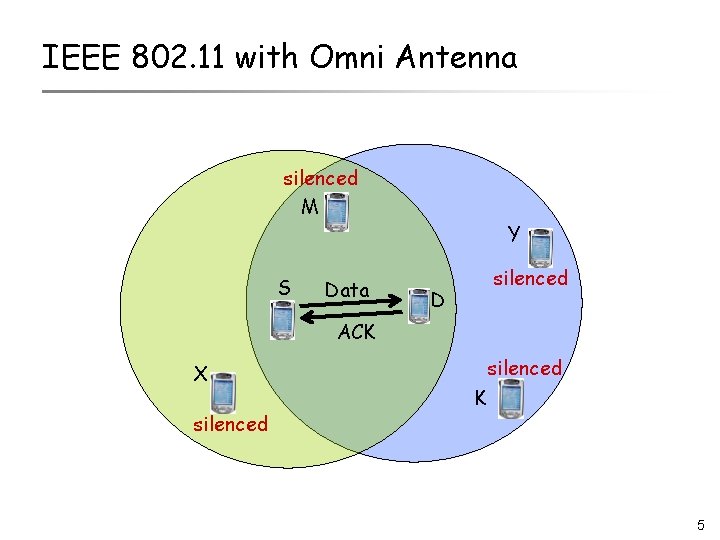 IEEE 802.11 with Omni Antenna

silenced
M

Y
silenced

S
Data
D
ACK

X
silenced

silenced
K

5